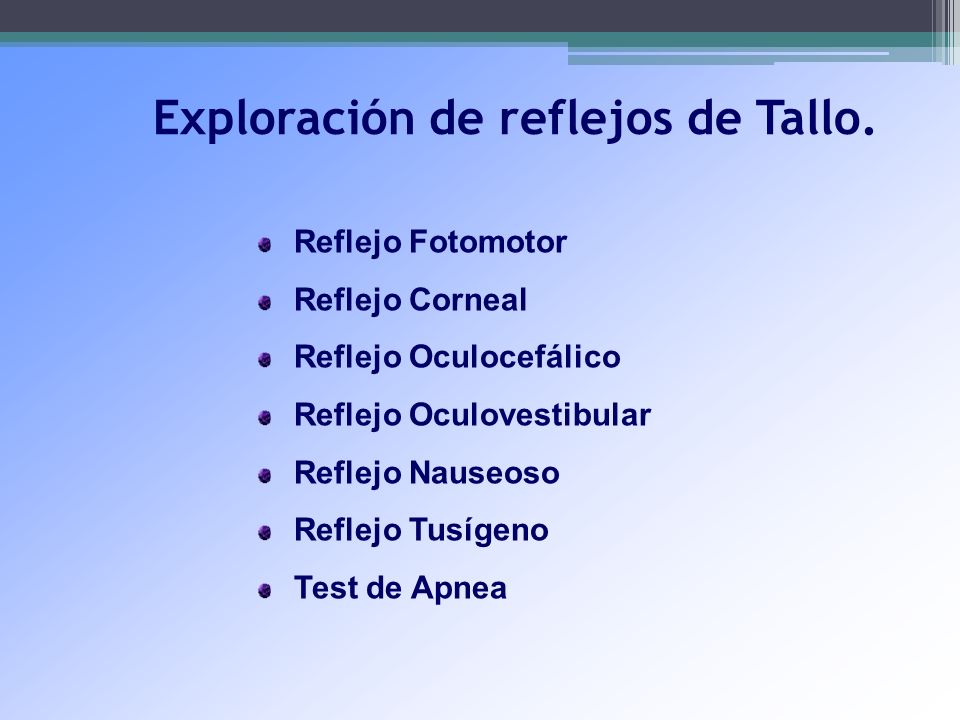 Exploración de reflejos de Tallo.

- Reflejo Fotomotor
- Reflejo Corneal
- Reflejo Oculocefálico
- Reflejo Oculovestibular
- Reflejo Nauseoso
- Reflejo Tusígeno
- Test de Apnea